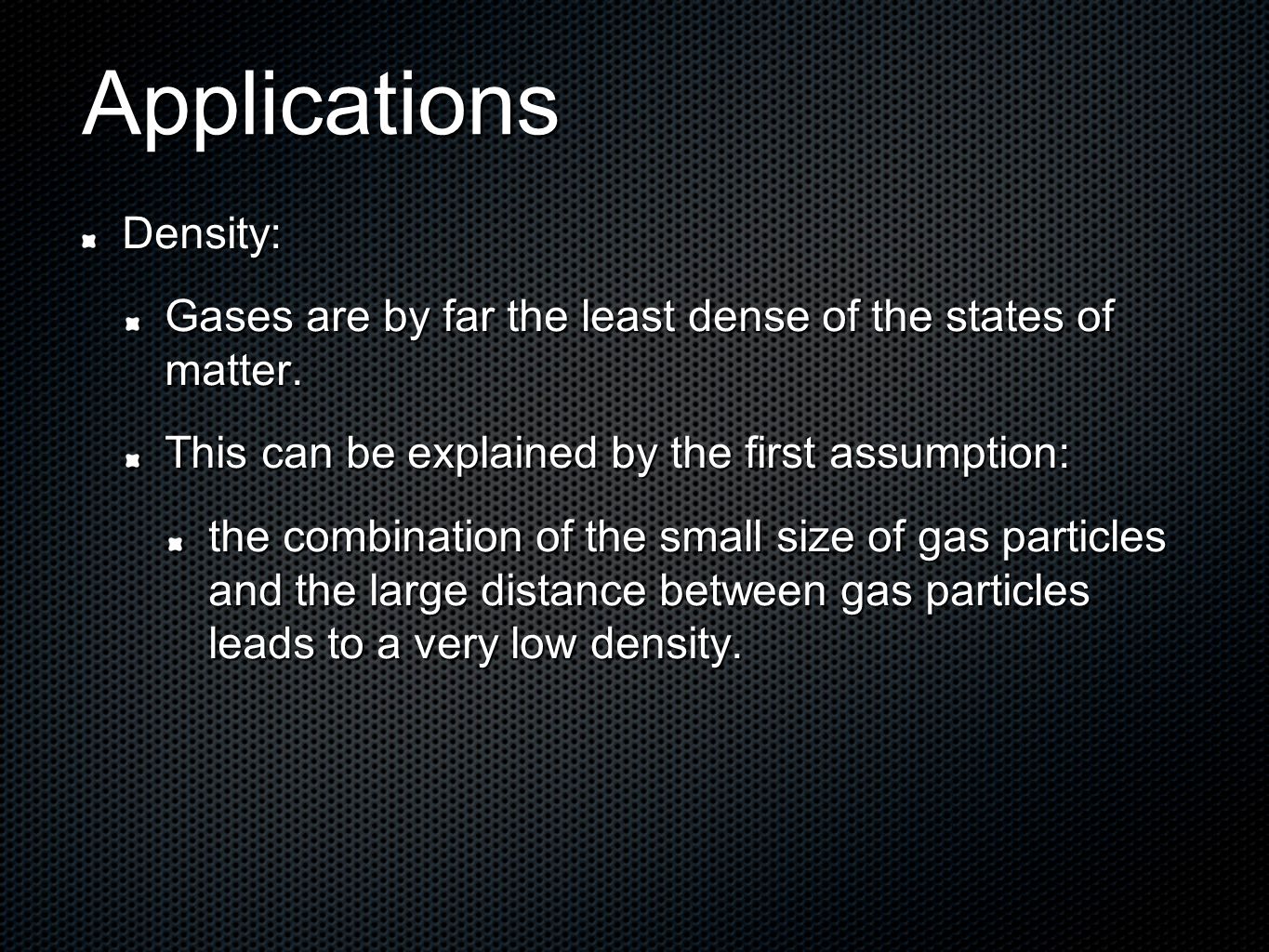 Applications

Density:

Gases are by far the least dense of the states of matter.

This can be explained by the first assumption:

the combination of the small size of gas particles and the large distance between gas particles leads to a very low density.